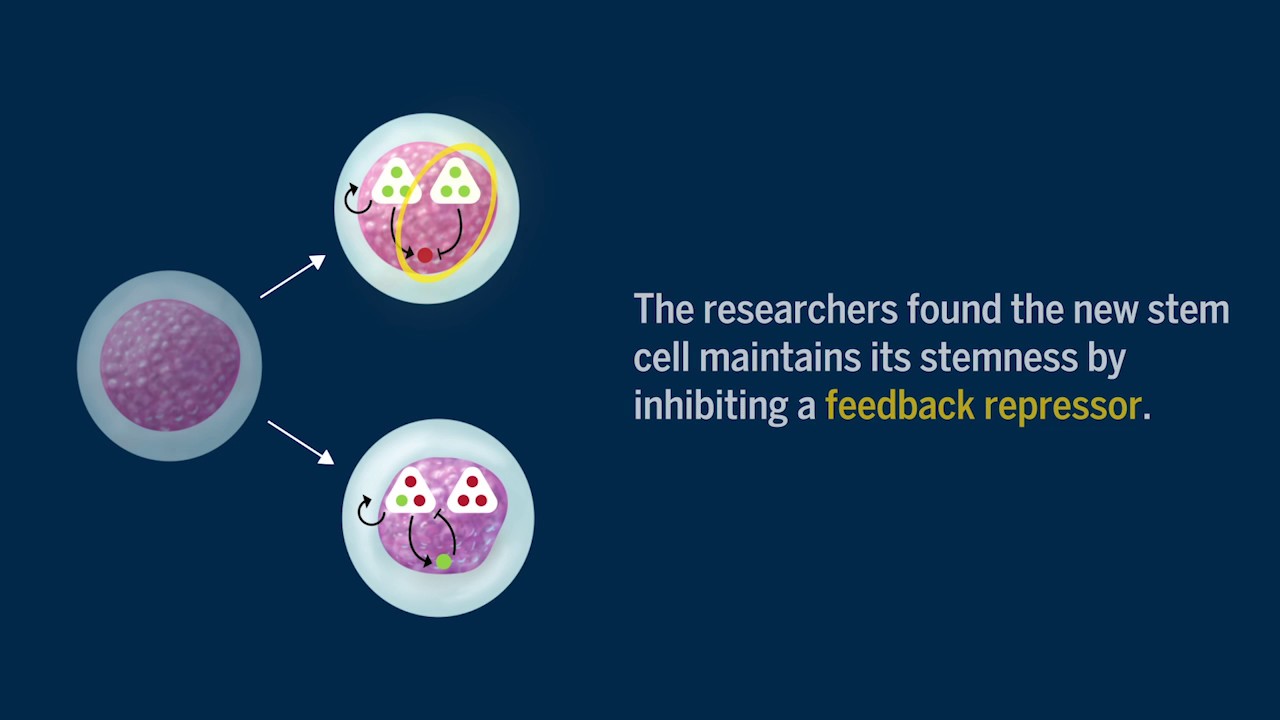 The researchers found the new stem cell maintains its stemness by inhibiting a feedback repressor.